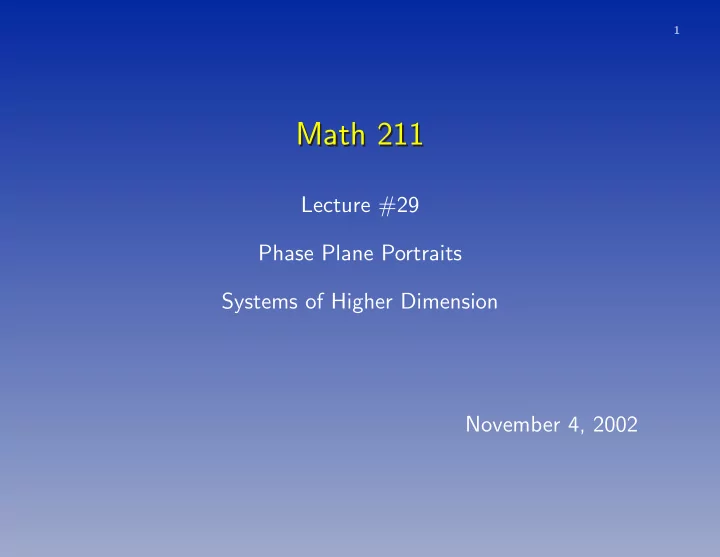 1

Math 211

Lecture #29

Phase Plane Portraits

Systems of Higher Dimension

November 4, 2002